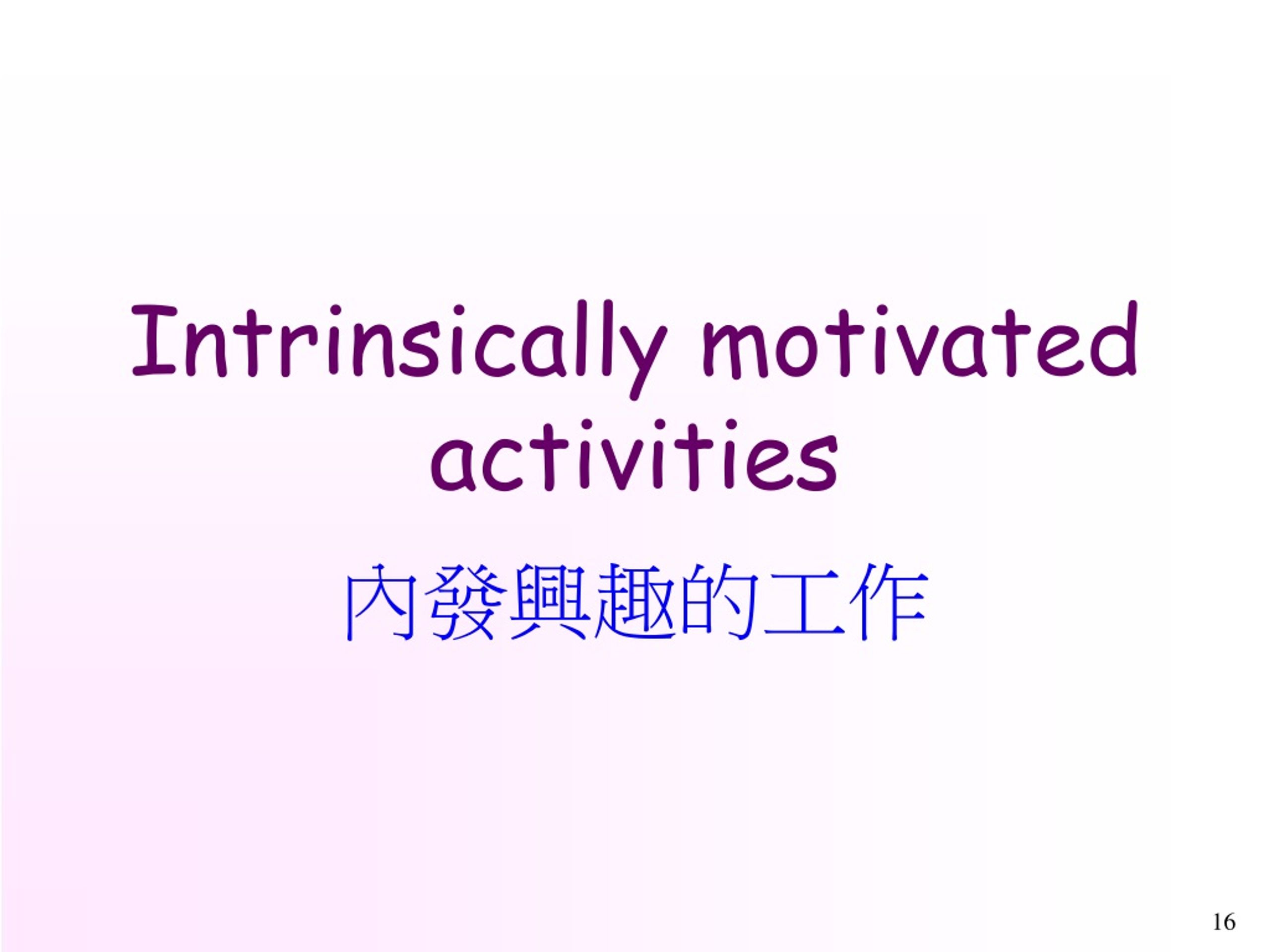 Intrinsically motivated activities

內發興趣的工作

16